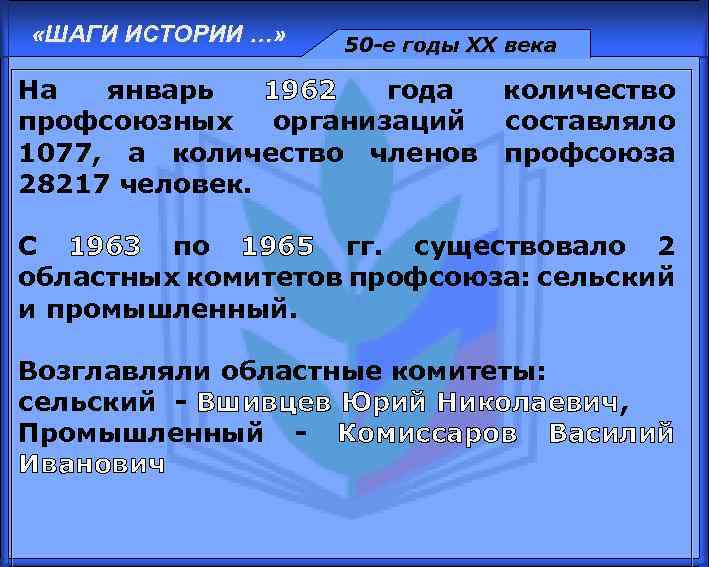 «ШАГИ ИСТОРИИ …»

50-е годы XX века

На январь 1962 года количество профсоюзных организаций составляло 1077, а количество членов профсоюза 28217 человек.

С 1963 по 1965 гг. существовало 2 областных комитетов профсоюза: сельский и промышленный.

Возглавляли областные комитеты:
сельский - Вшивцев Юрий Николаевич,
Промышленный - Комиссаров Василий Иванович